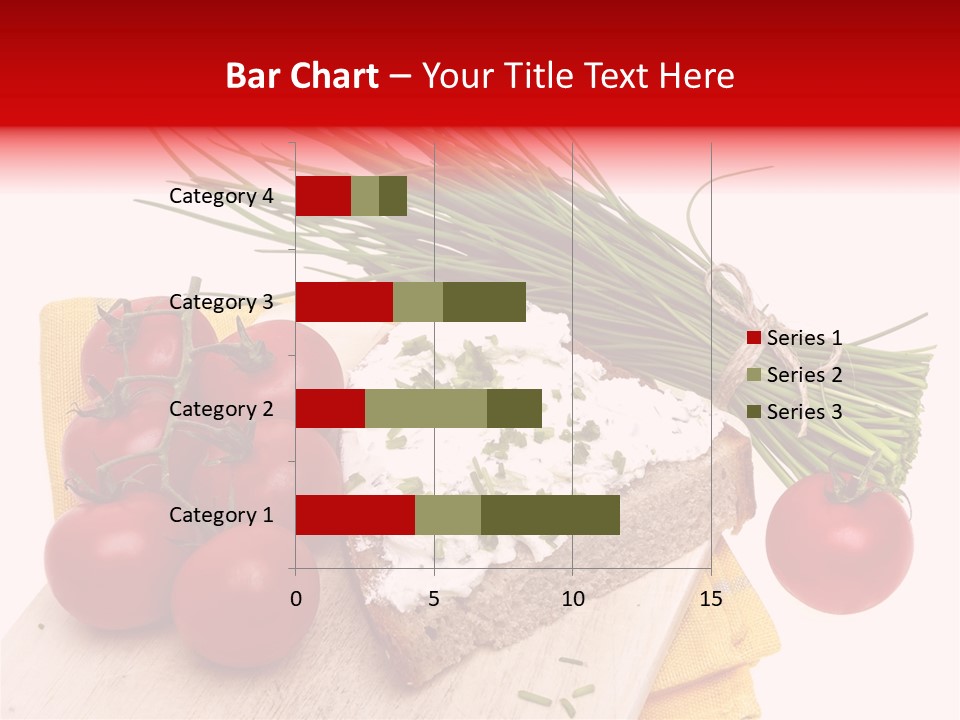 Bar Chart – Your Title Text Here

Category 4
Category 3
Category 2
Category 1

0
5
10
15

Series 1
Series 2
Series 3